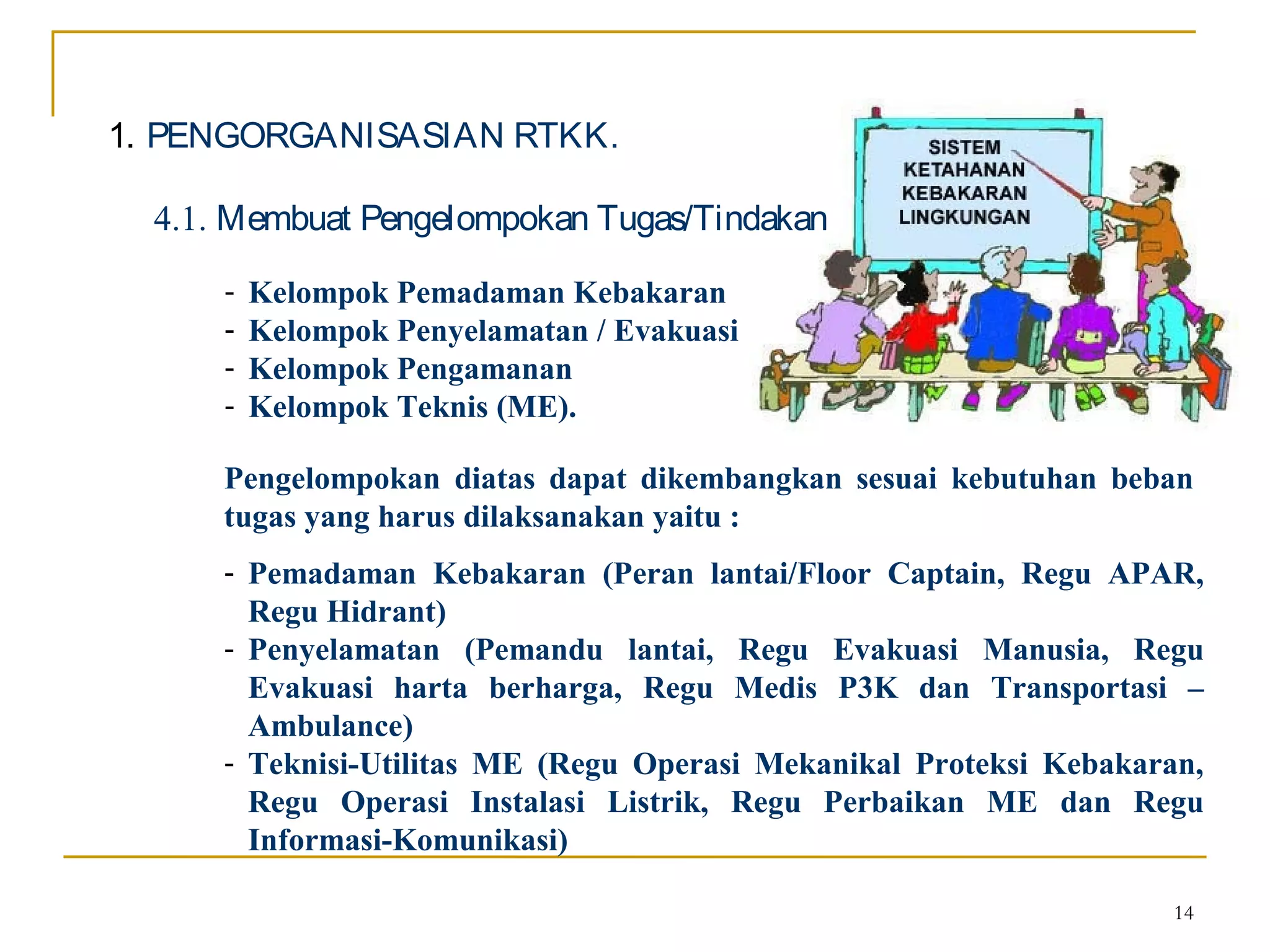 1. PENGORGANISASIAN RTKK.

4.1. Membuat Pengelompokan Tugas/Tindakan

SISTEM KETAHANAN KEBAKARAN LINGKUNGAN

- Kelompok Pemadaman Kebakaran
- Kelompok Penyelamatan / Evakuasi
- Kelompok Pengamanan
- Kelompok Teknis (ME).

Pengelompokan diatas dapat dikembangkan sesuai kebutuhan beban tugas yang harus dilaksanakan yaitu :

- Pemadaman Kebakaran (Peran lantai/Floor Captain, Regu APAR, Regu Hidrant)
- Penyelamatan (Pemandu lantai, Regu Evakuasi Manusia, Regu Evakuasi harta berharga, Regu Medis P3K dan Transportasi – Ambulance)
- Teknisi-Utilitas ME (Regu Operasi Mekanikal Proteksi Kebakaran, Regu Operasi Instalasi Listrik, Regu Perbaikan ME dan Regu Informasi-Komunikasi)

14